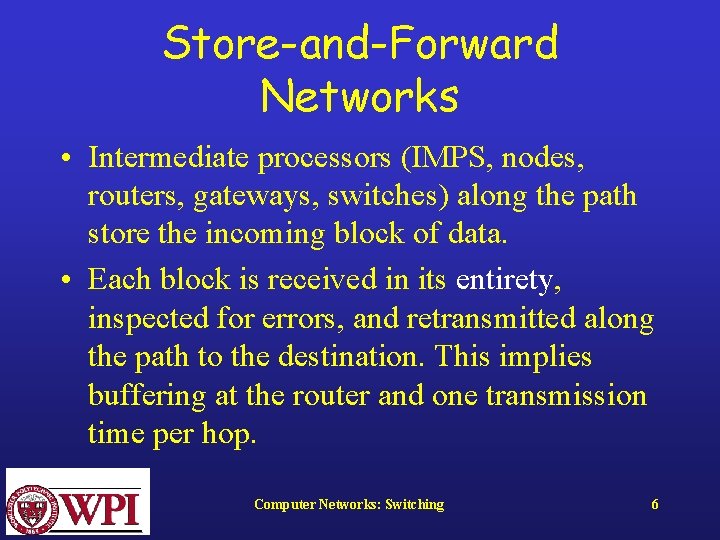 Store-and-Forward Networks

• Intermediate processors (IMPS, nodes, routers, gateways, switches) along the path store the incoming block of data.

• Each block is received in its entirety, inspected for errors, and retransmitted along the path to the destination. This implies buffering at the router and one transmission time per hop.

WPI

Computer Networks: Switching

6